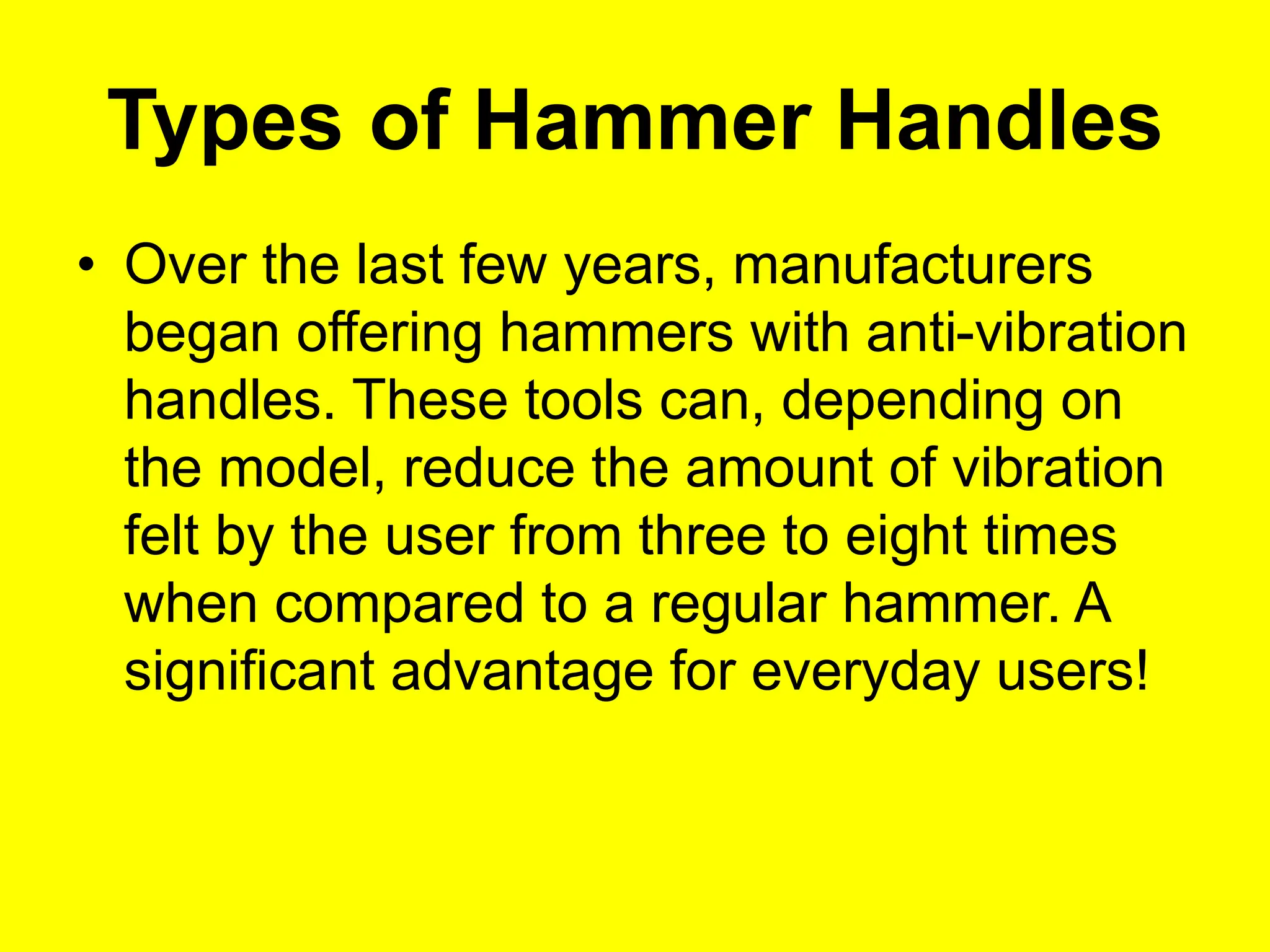 Types of Hammer Handles

• Over the last few years, manufacturers began offering hammers with anti-vibration handles. These tools can, depending on the model, reduce the amount of vibration felt by the user from three to eight times when compared to a regular hammer. A significant advantage for everyday users!